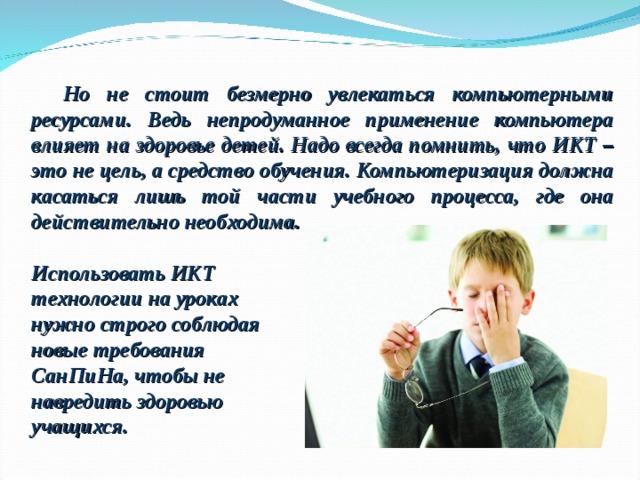 Но не стоит безмерно увлекаться компьютерными ресурсами. Ведь непродуманное применение компьютера влияет на здоровье детей. Надо всегда помнить, что ИКТ – это не цель, а средство обучения. Компьютеризация должна касаться лишь той части учебного процесса, где она действительно необходима.

Использовать ИКТ технологии на уроках нужно строго соблюдая новые требования СанПиНа, чтобы не навредить здоровью учащихся.